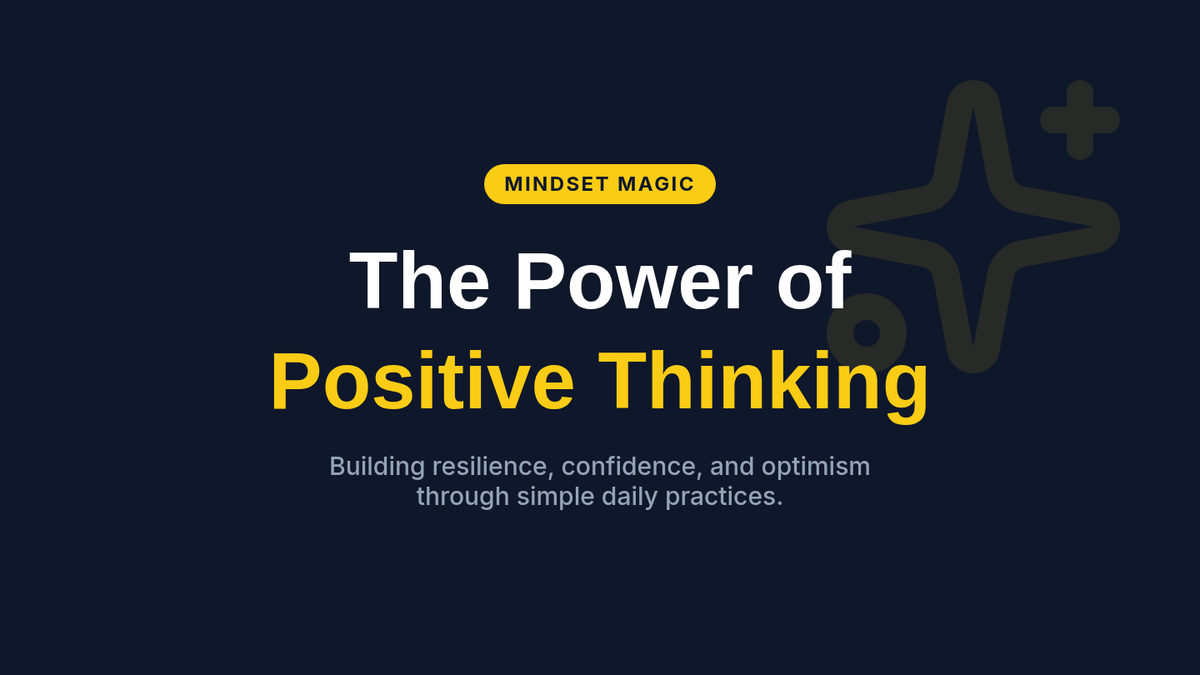 MINDSET MAGIC

The Power of
Positive Thinking

Building resilience, confidence, and optimism through simple daily practices.